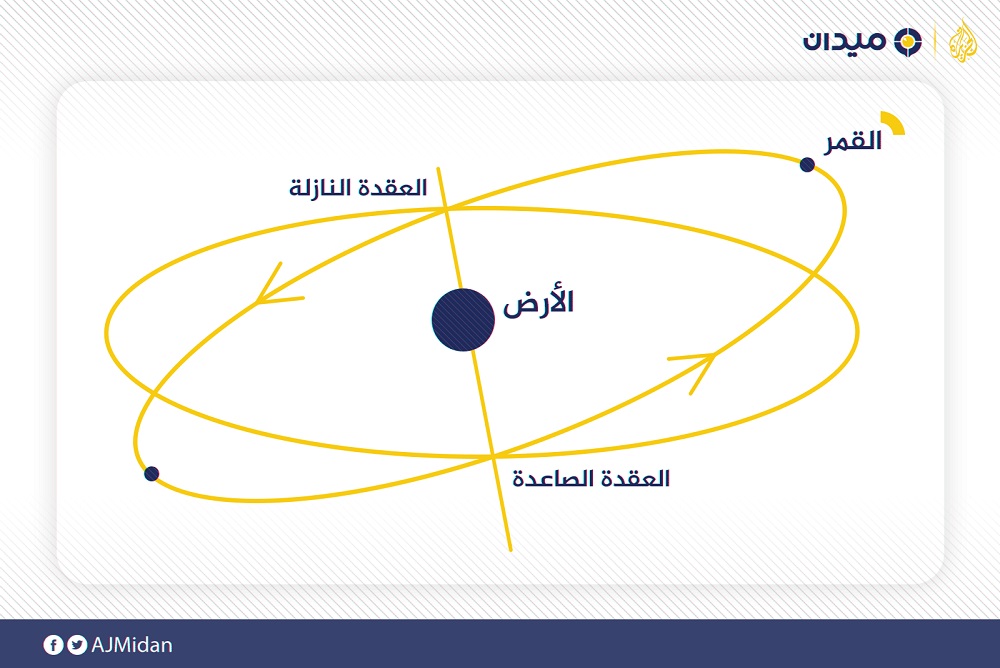 ميدان

القمر

العقدة النازلة

الأرض

العقدة الصاعدة

AJMidan